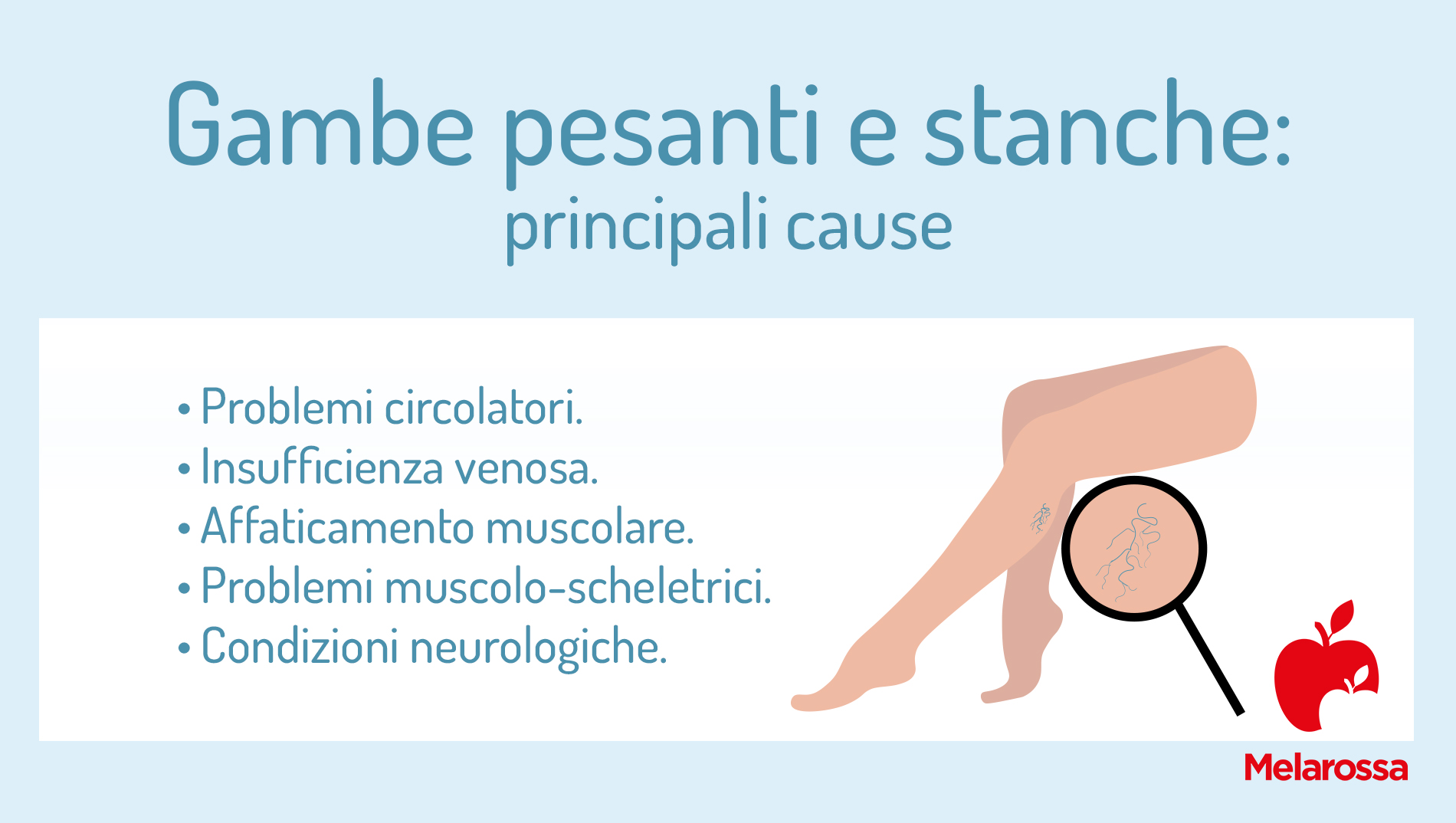 Gambe pesanti e stanche:
principali cause

• Problemi circolatori.
• Insufficienza venosa.
• Affaticamento muscolare.
• Problemi muscolo-scheletrici.
• Condizioni neurologiche.

Melarossa